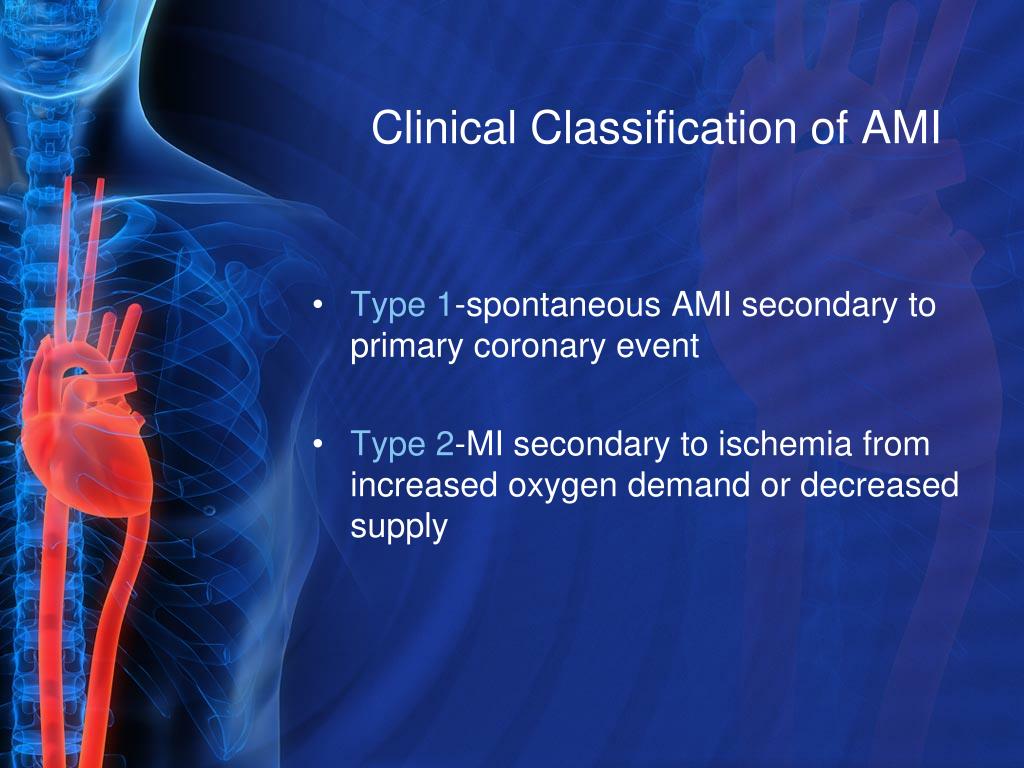 Clinical Classification of AMI

• Type 1-spontaneous AMI secondary to primary coronary event

• Type 2-MI secondary to ischemia from increased oxygen demand or decreased supply